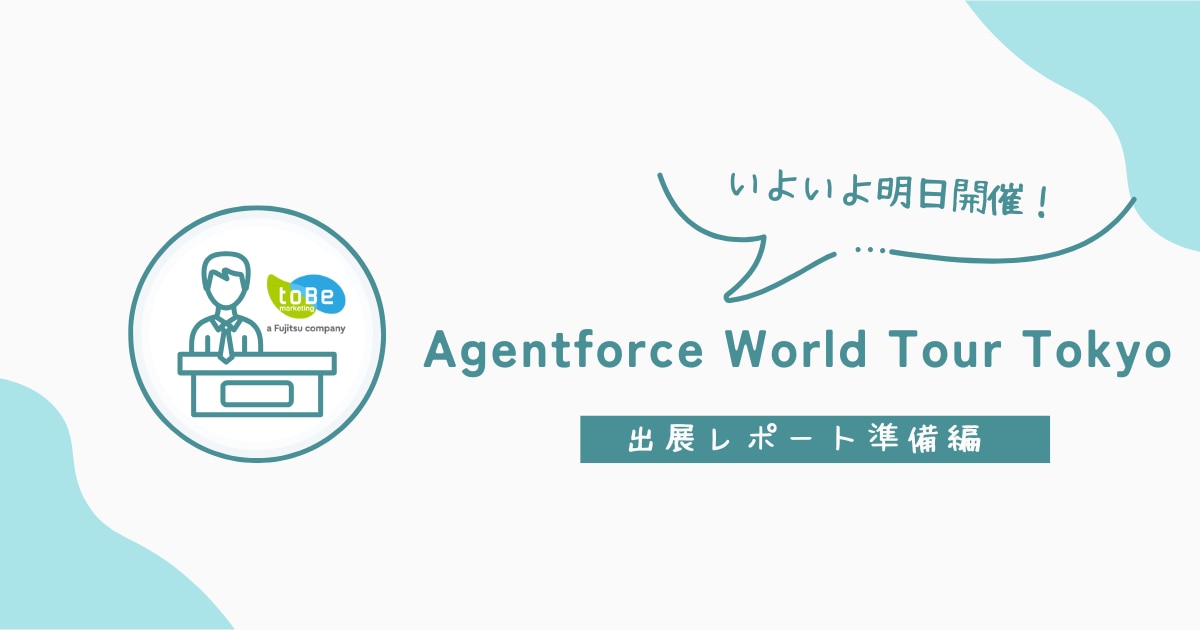 toBe marketing
a Fujitsu company

いよいよ明日開催！
…

Agentforce World Tour Tokyo

出展レポート準備編